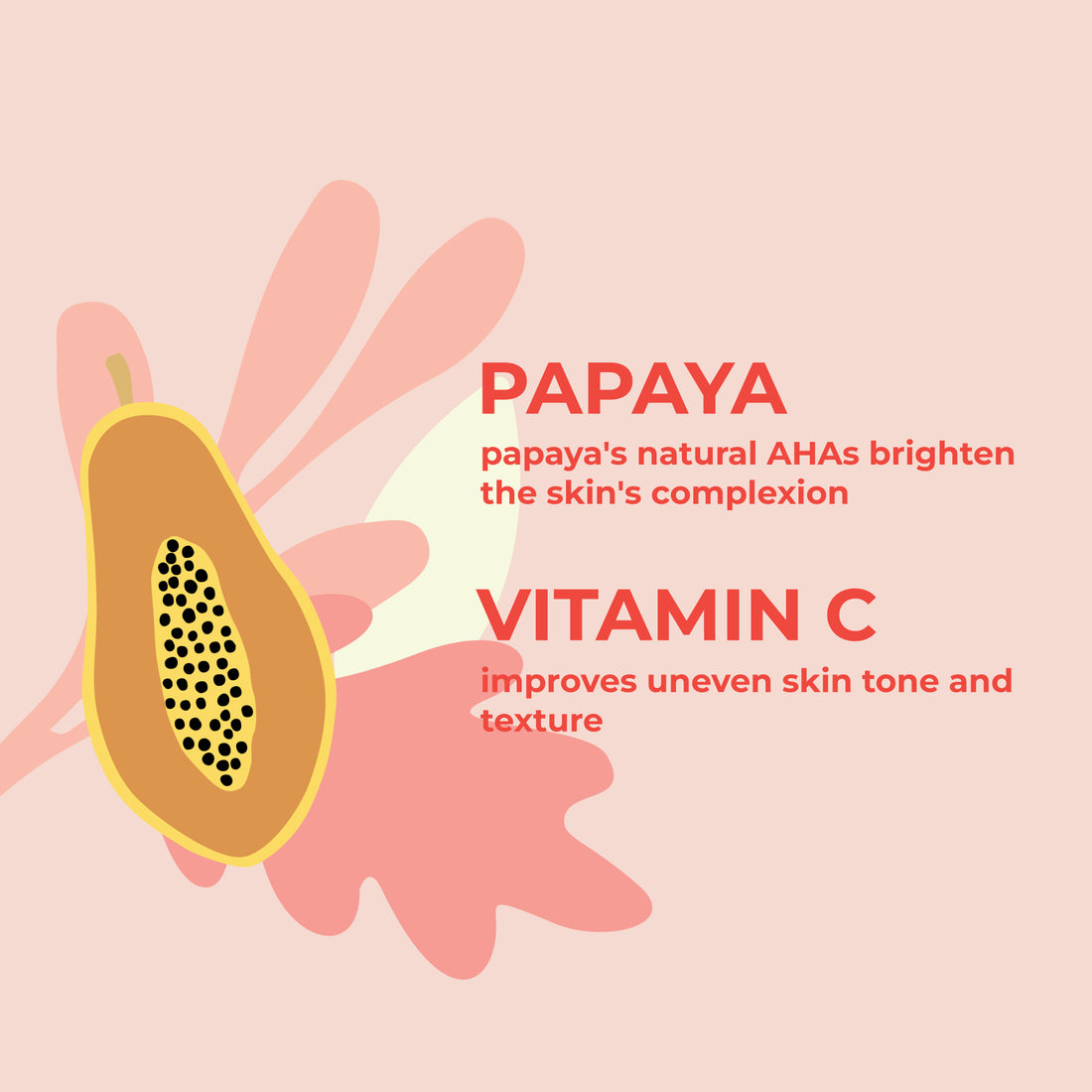 PAPAYA
papaya's natural AHAs brighten the skin's complexion

VITAMIN C
improves uneven skin tone and texture